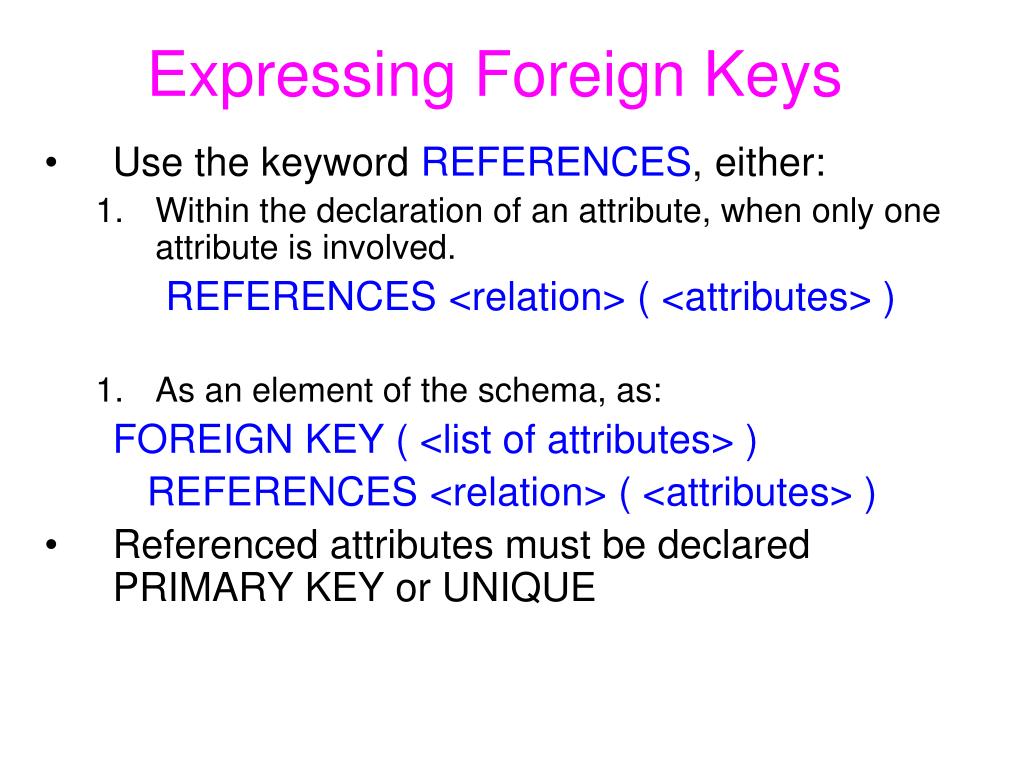 Expressing Foreign Keys

• Use the keyword REFERENCES, either:

1. Within the declaration of an attribute, when only one attribute is involved.

REFERENCES <relation> ( <attributes> )

1. As an element of the schema, as:

FOREIGN KEY ( <list of attributes> )

REFERENCES <relation> ( <attributes> )

• Referenced attributes must be declared PRIMARY KEY or UNIQUE